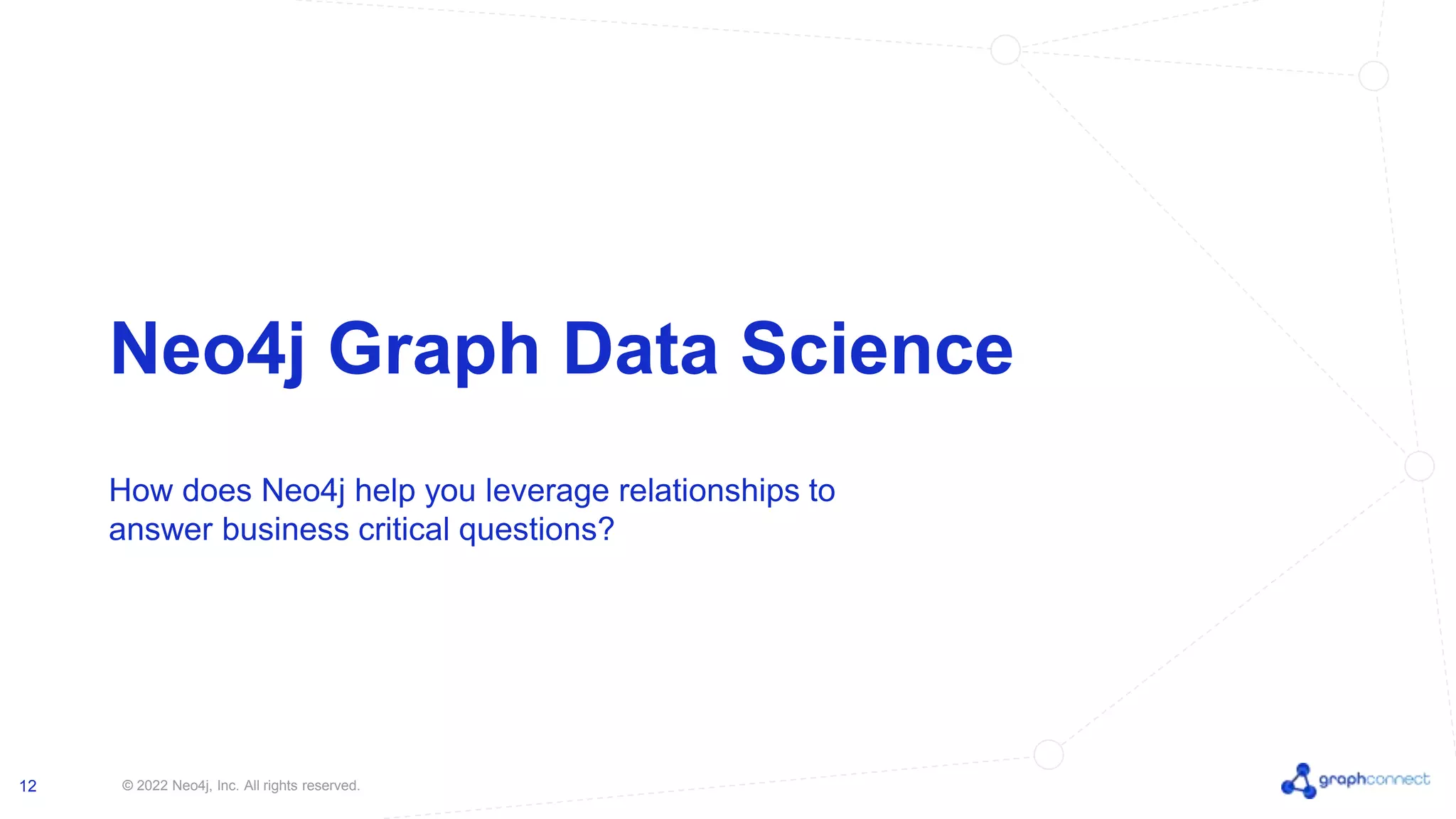 Neo4j Graph Data Science

How does Neo4j help you leverage relationships to answer business critical questions?

12

© 2022 Neo4j, Inc. All rights reserved.

graphconnect